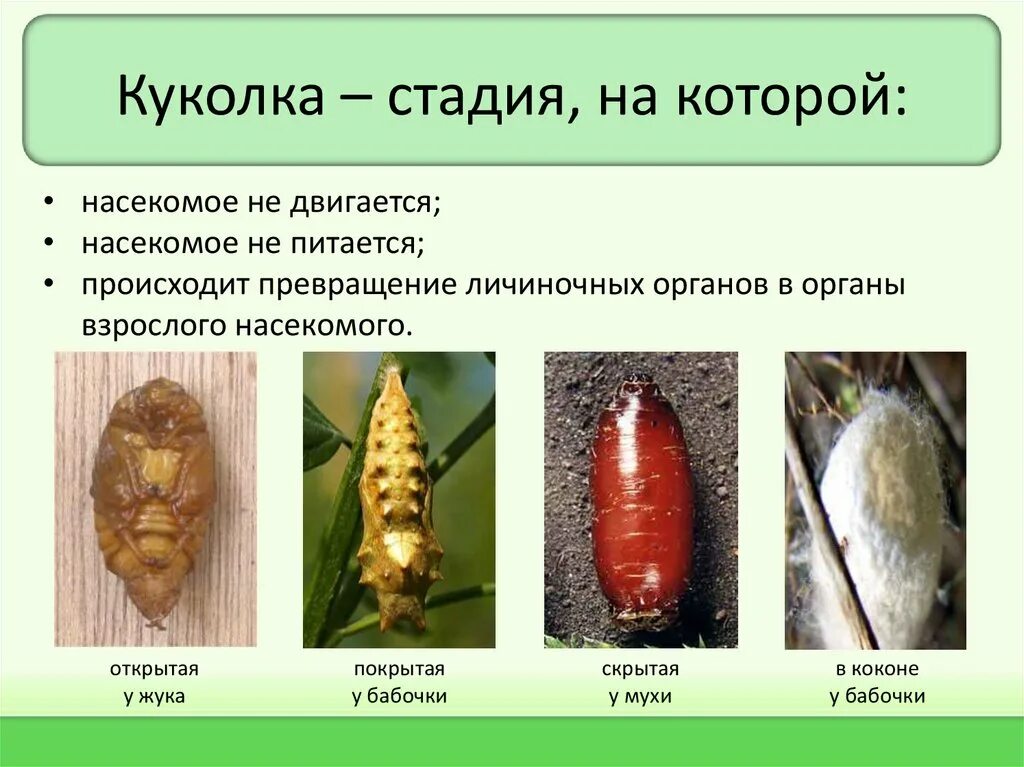 Куколка – стадия, на которой:

• насекомое не двигается;
• насекомое не питается;
• происходит превращение личиночных органов в органы взрослого насекомого.

открытая
у жука

покрытая
у бабочки

скрытая
у мухи

в коконе
у бабочки